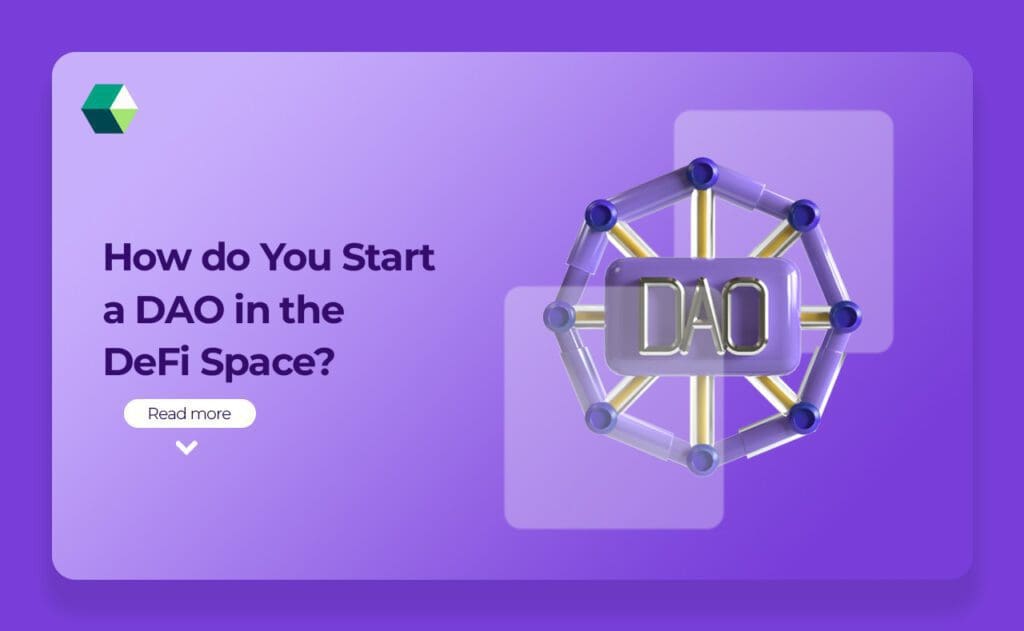 How do You Start a DAO in the DeFi Space?

Read more

DAO